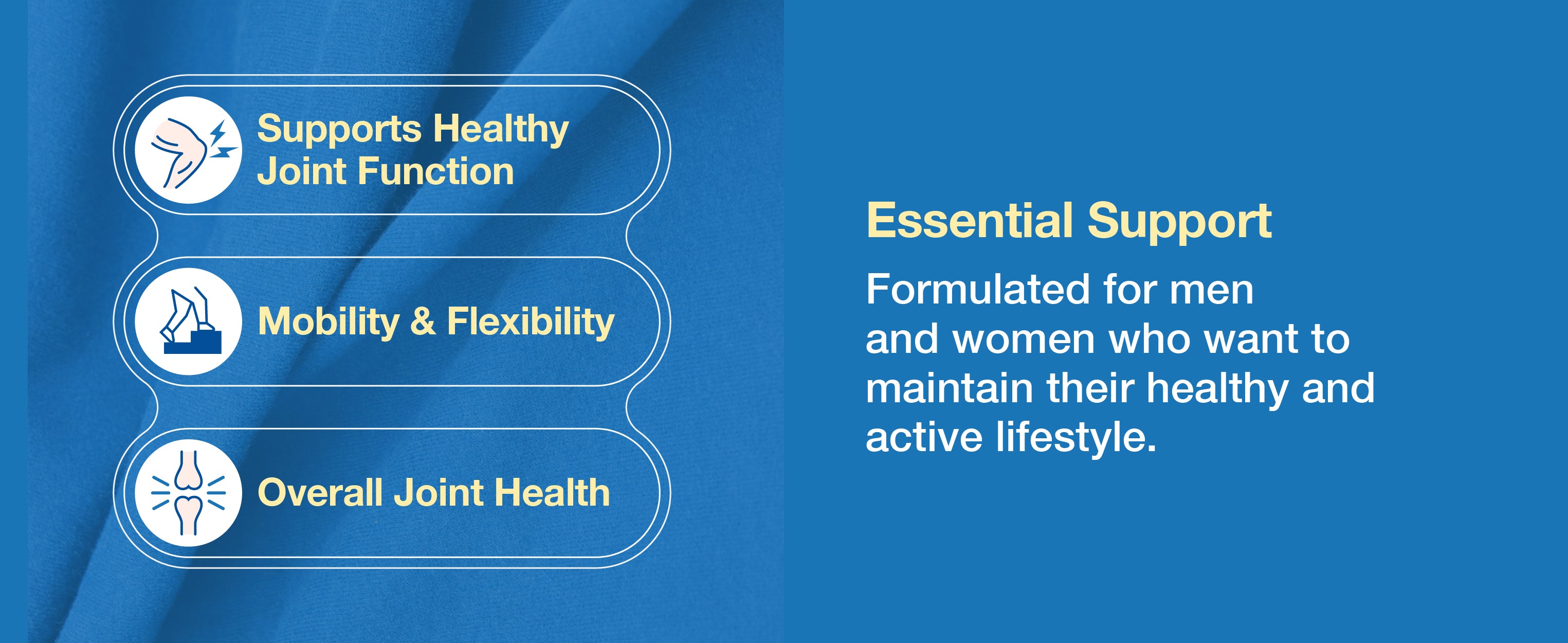 Supports Healthy Joint Function

Mobility & Flexibility

Overall Joint Health

Essential Support

Formulated for men and women who want to maintain their healthy and active lifestyle.